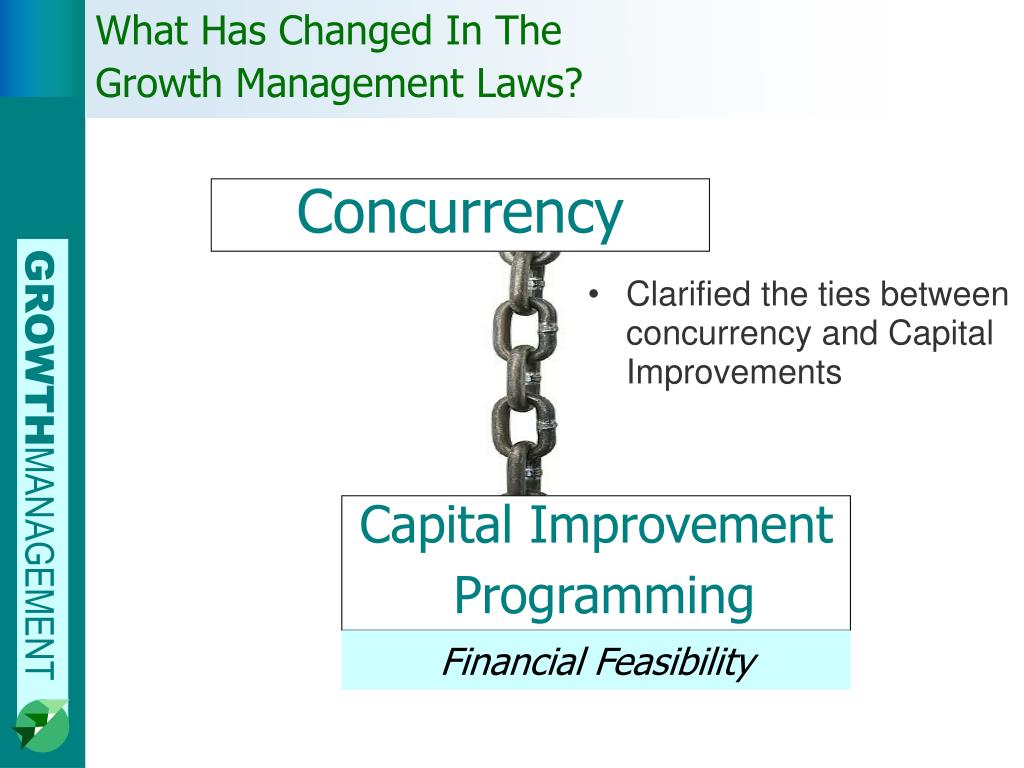 What Has Changed In The Growth Management Laws?

GROWTHMANAGEMENT

Concurrency

• Clarified the ties between concurrency and Capital Improvements

Capital Improvement Programming

Financial Feasibility